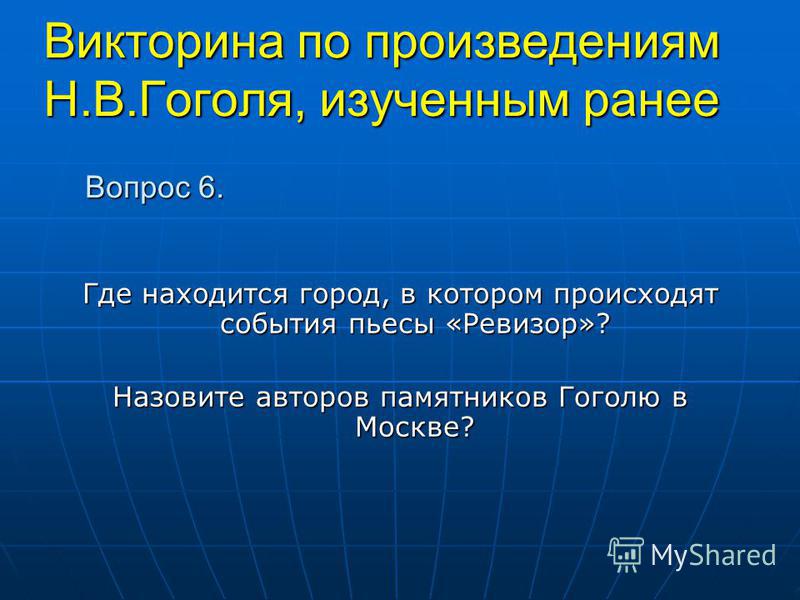 Викторина по произведениям Н.В.Гоголя, изученным ранее

Вопрос 6.

Где находится город, в котором происходят события пьесы «Ревизор»?

Назовите авторов памятников Гоголю в Москве?

MyShared